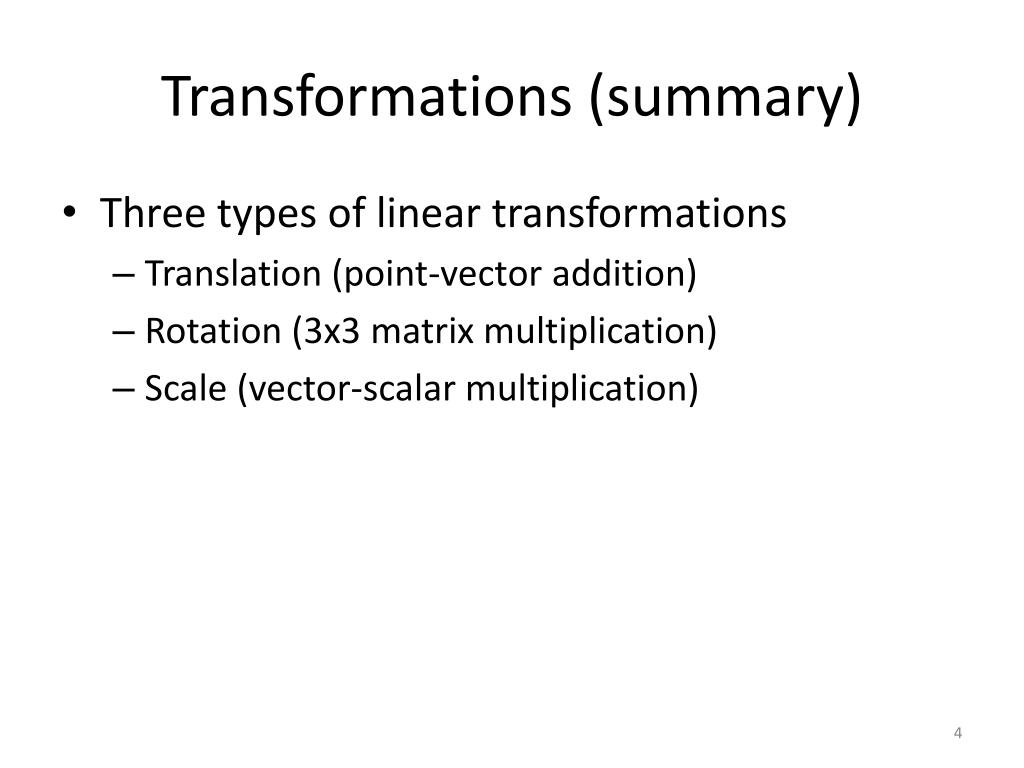 Transformations (summary)

• Three types of linear transformations
– Translation (point-vector addition)
– Rotation (3x3 matrix multiplication)
– Scale (vector-scalar multiplication)

4